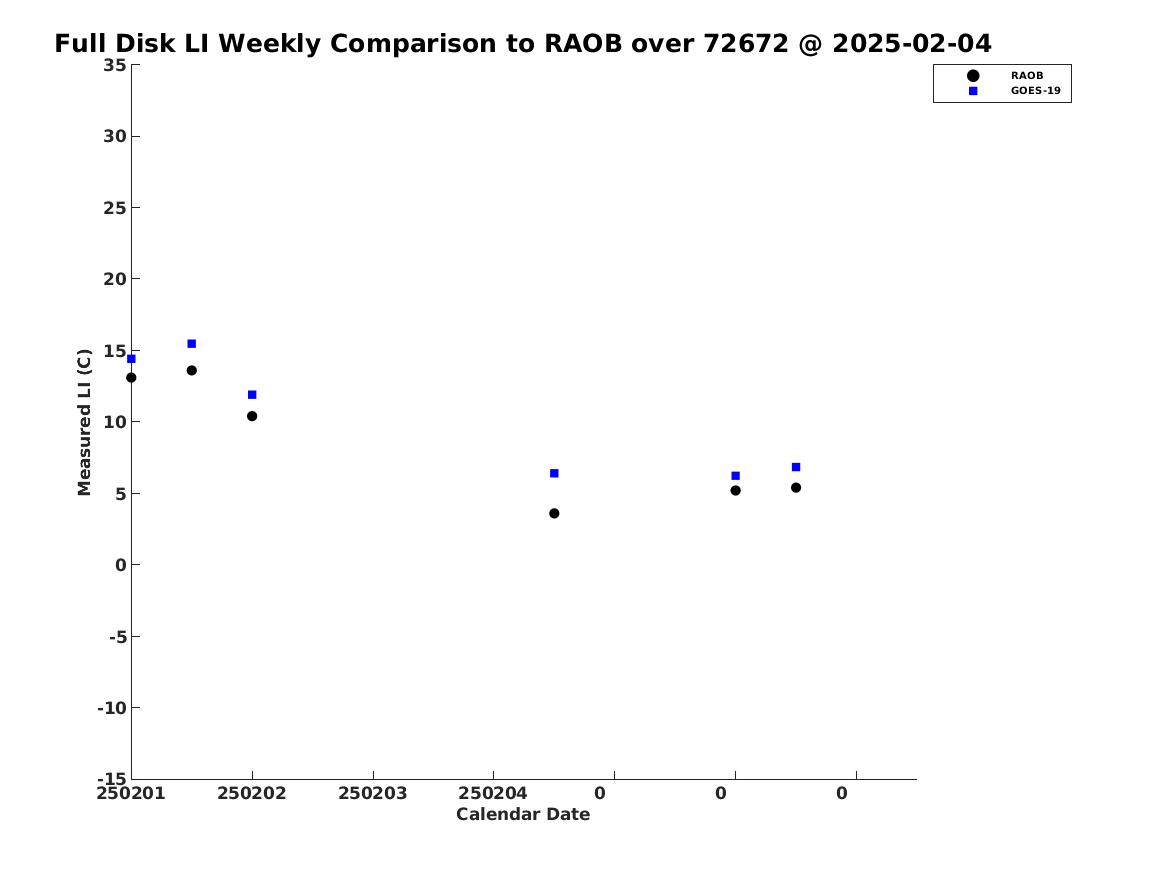 Full Disk LI Weekly Comparison to RAOB over 72672 @ 2025-02-04

RAOB
GOES-19

Measured LI (C)

35
30
25
20
15
10
5
0
-5
-10
-15

250201 250202 250203 250204 0 0 0

Calendar Date